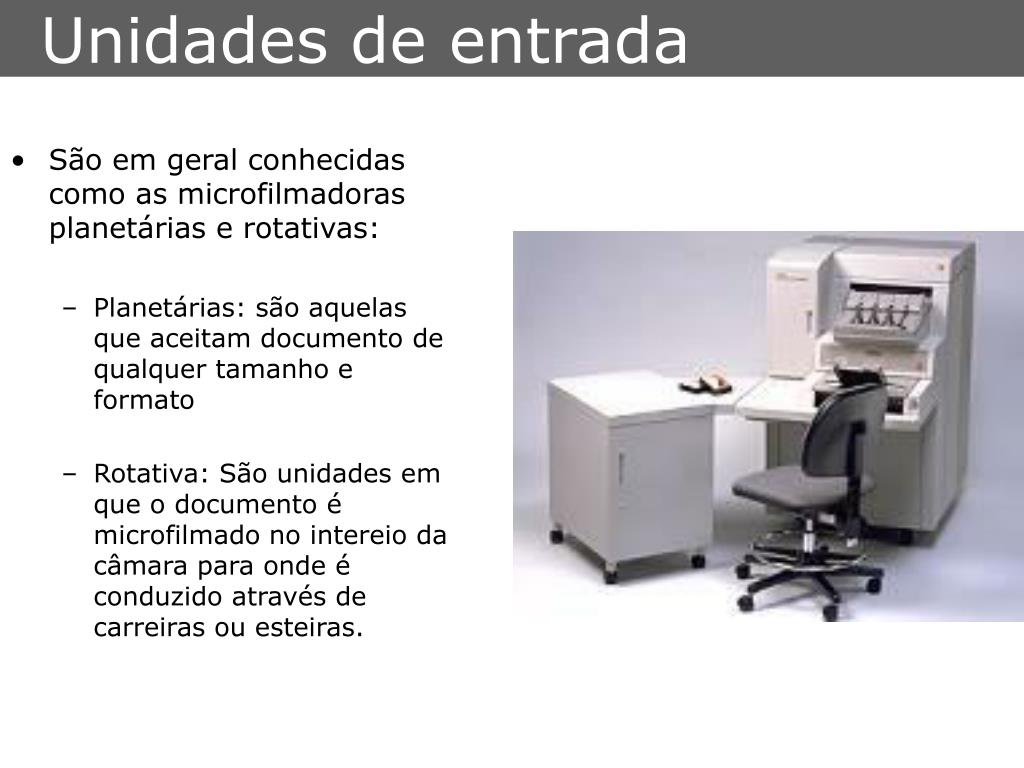 Unidades de entrada

• São em geral conhecidas como as microfilmadoras planetárias e rotativas:

– Planetárias: são aquelas que aceitam documento de qualquer tamanho e formato

– Rotativa: São unidades em que o documento é microfilmado no intereio da câmara para onde é conduzido através de carreiras ou esteiras.